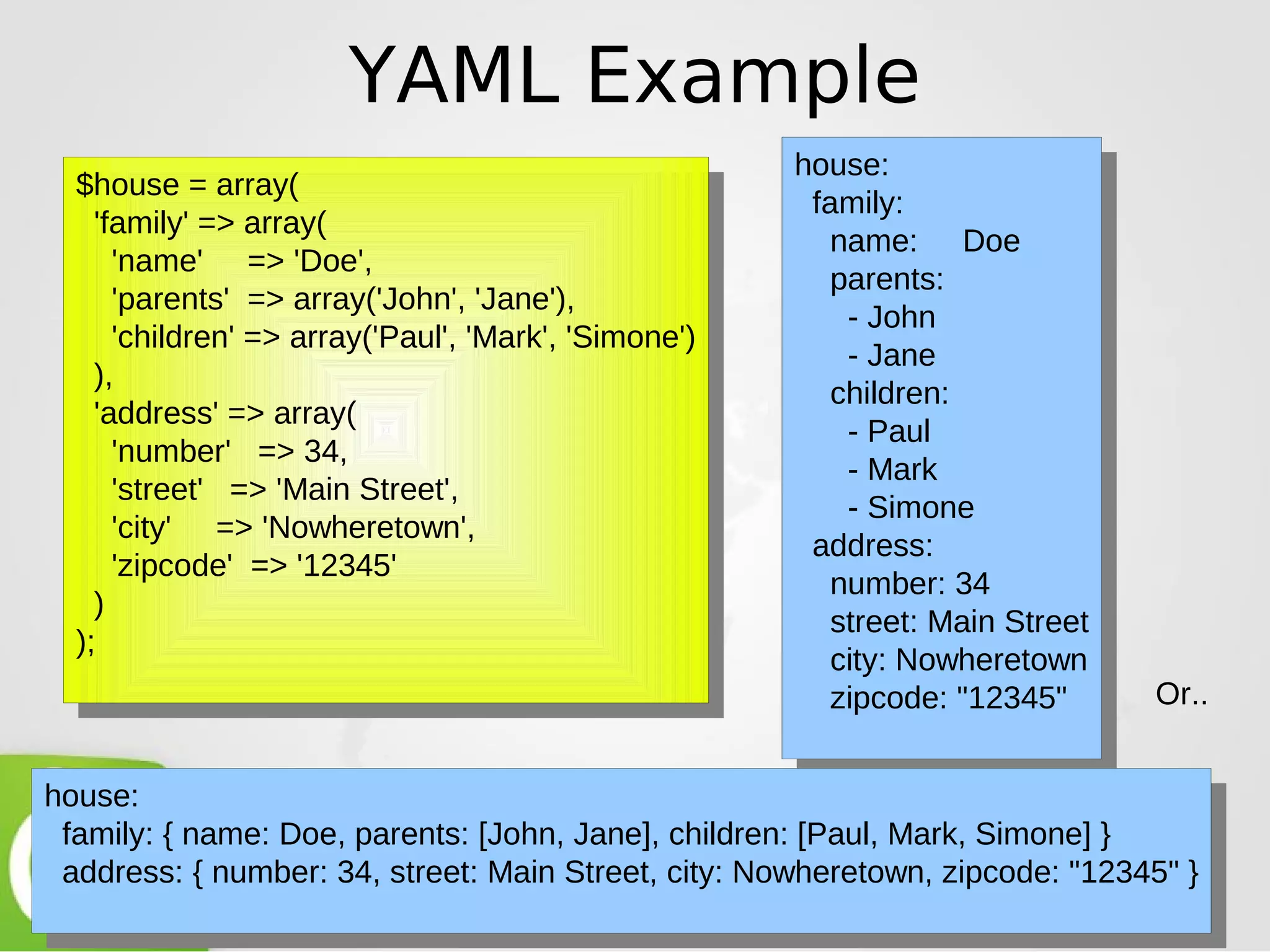 YAML Example

$house = array(
  'family' => array(
    'name'     => 'Doe',
    'parents'  => array('John', 'Jane'),
    'children' => array('Paul', 'Mark', 'Simone')
  ),
  'address' => array(
    'number'   => 34,
    'street'   => 'Main Street',
    'city'     => 'Nowheretown',
    'zipcode'  => '12345'
  )
);

house:
  family:
    name:     Doe
    parents:
      - John
      - Jane
    children:
      - Paul
      - Mark
      - Simone
  address:
    number: 34
    street: Main Street
    city: Nowheretown
    zipcode: "12345"

Or..

house:
  family: { name: Doe, parents: [John, Jane], children: [Paul, Mark, Simone] }
  address: { number: 34, street: Main Street, city: Nowheretown, zipcode: "12345" }